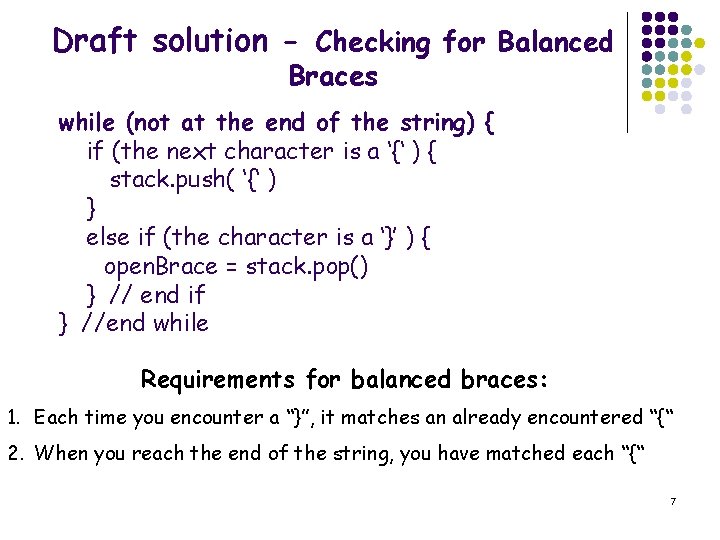 Draft solution – Checking for Balanced Braces

while (not at the end of the string) {
if (the next character is a '{' ) {
stack.push( '{' )
}
else if (the character is a '}' ) {
openBrace = stack.pop()
} // end if
} //end while

Requirements for balanced braces:

1. Each time you encounter a "}", it matches an already encountered "{"
2. When you reach the end of the string, you have matched each "{"

7